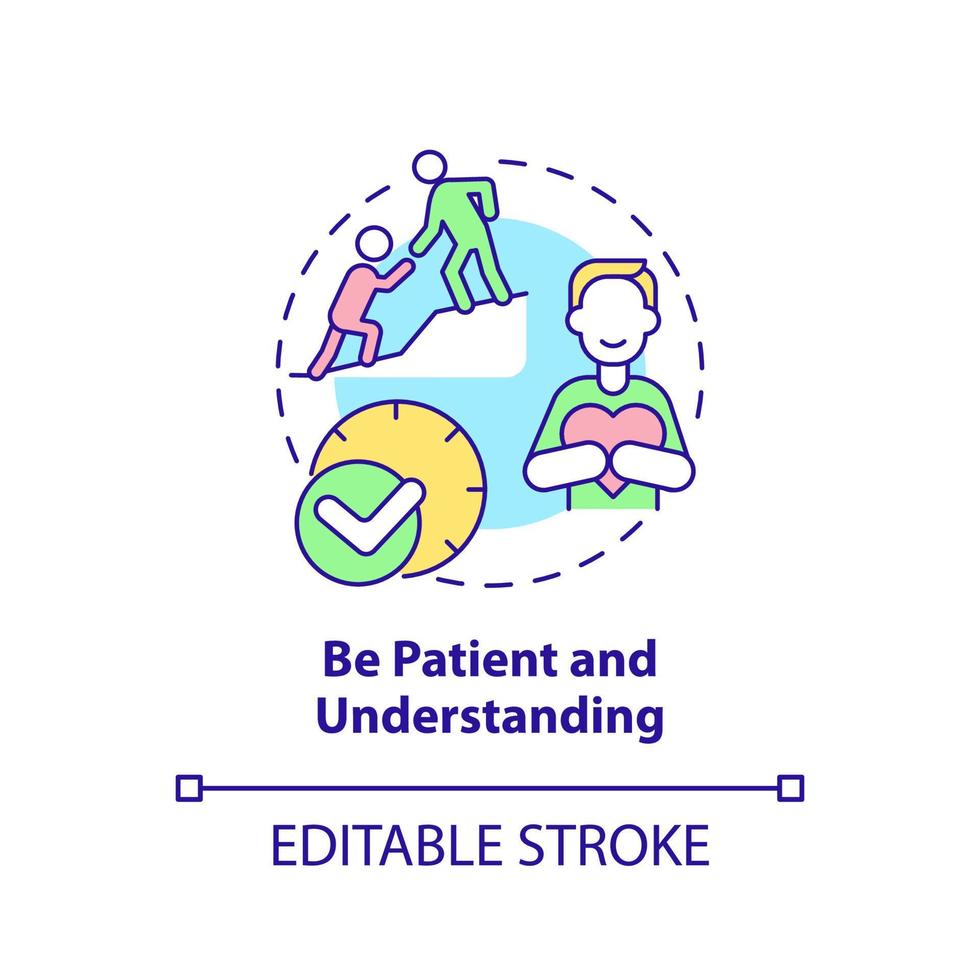 Be Patient and Understanding

EDITABLE STROKE